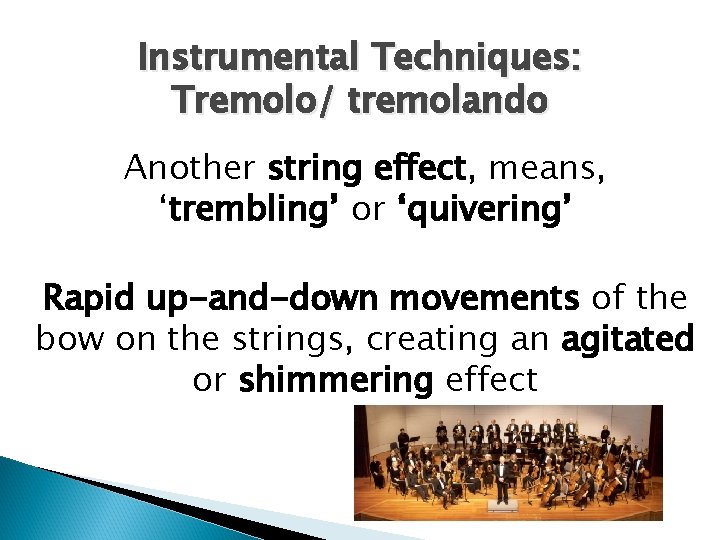 Instrumental Techniques:
Tremolo/ tremolando

Another string effect, means, ‘trembling’ or ‘quivering’

Rapid up-and-down movements of the bow on the strings, creating an agitated or shimmering effect